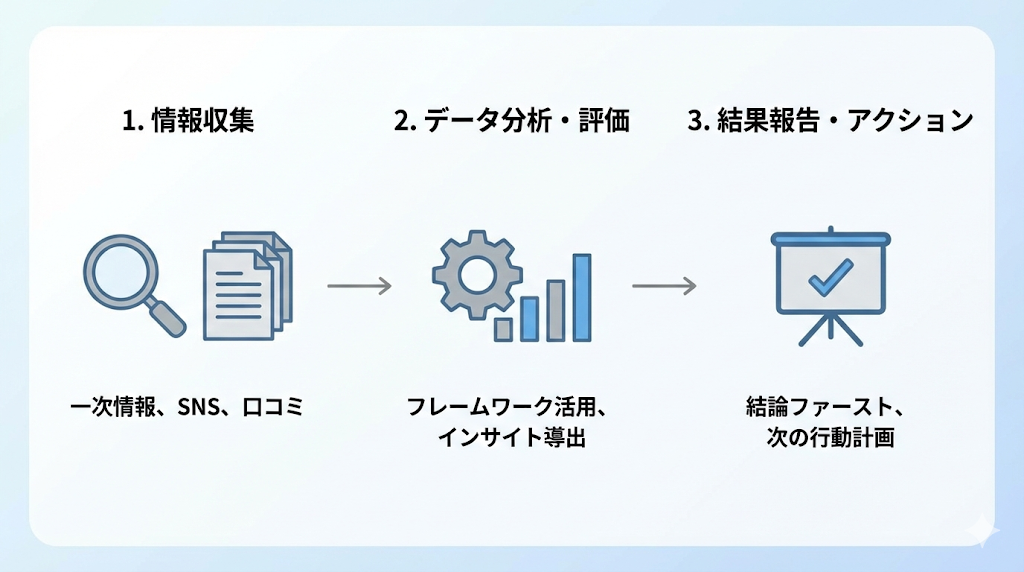 1. 情報収集

一次情報、SNS、口コミ

2. データ分析・評価

フレームワーク活用、インサイト導出

3. 結果報告・アクション

結論ファースト、次の行動計画